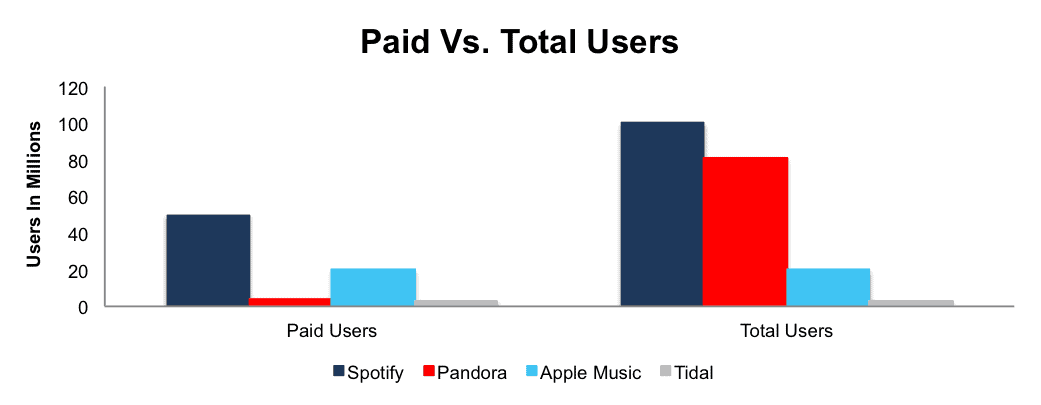 Paid Vs. Total Users

Users In Millions

120
100
80
60
40
20
0

Paid Users
Total Users

Spotify
Pandora
Apple Music
Tidal